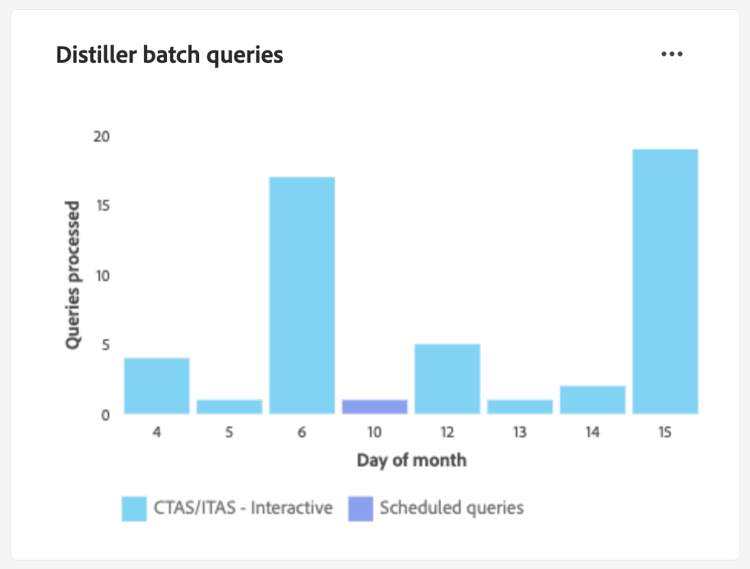 Distiller batch queries

...

Queries processed

20
15
10
5
0

4 5 6 10 12 13 14 15

Day of month

CTAS/ITAS - Interactive
Scheduled queries